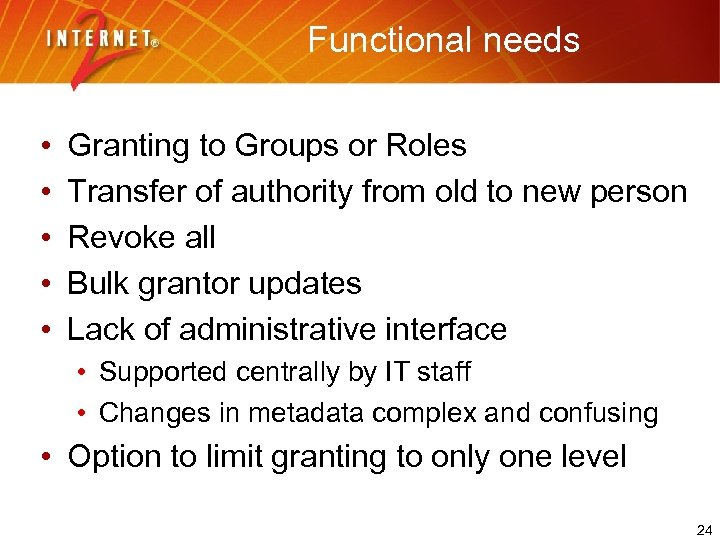 INTERNET® 2

Functional needs

• Granting to Groups or Roles
• Transfer of authority from old to new person
• Revoke all
• Bulk grantor updates
• Lack of administrative interface
  • Supported centrally by IT staff
  • Changes in metadata complex and confusing
• Option to limit granting to only one level

24